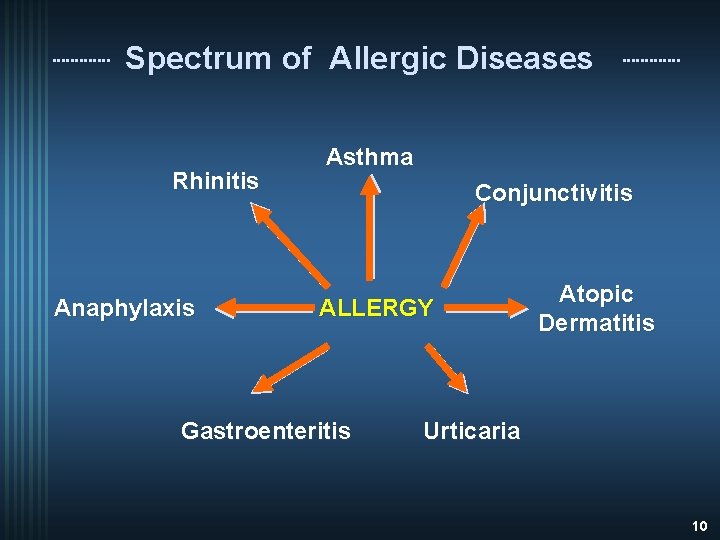 Spectrum of Allergic Diseases

Asthma

Rhinitis

Conjunctivitis

Anaphylaxis

ALLERGY

Atopic Dermatitis

Gastroenteritis

Urticaria

10